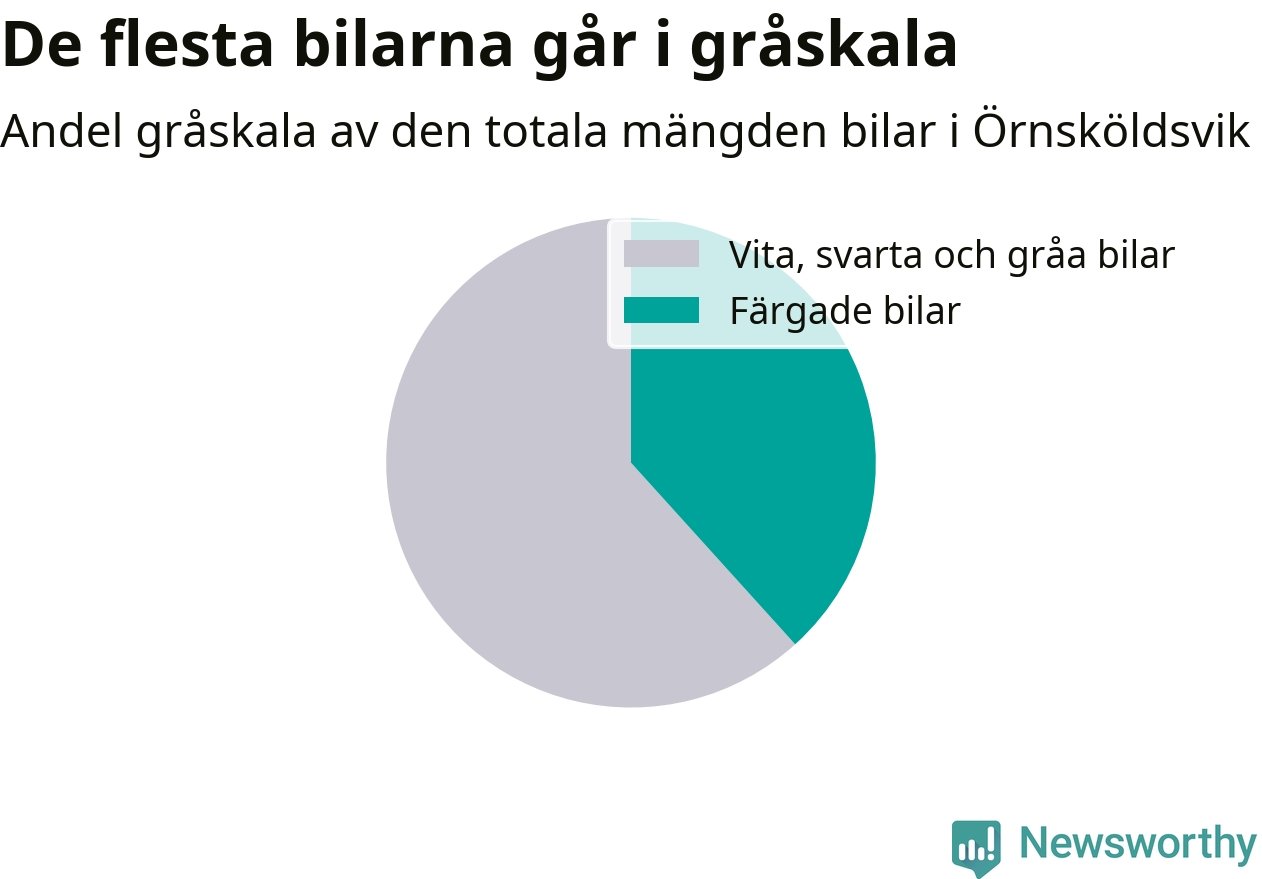 De flesta bilarna går i gråskala

Andel gråskala av den totala mängden bilar i Örnsköldsvik

Vita, svarta och gråa bilar
Färgade bilar

Newsworthy